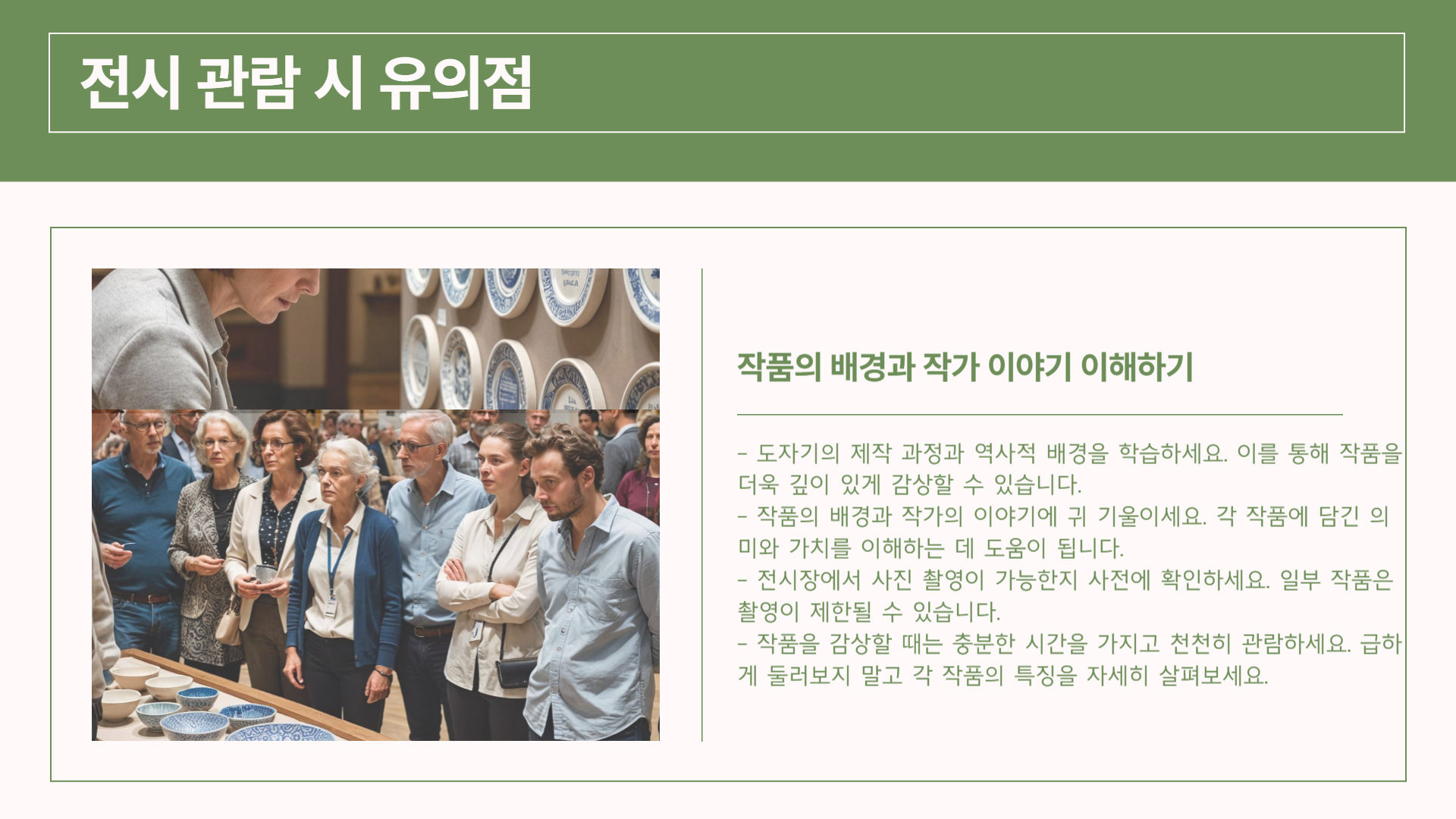 전시 관람 시 유의점

작품의 배경과 작가 이야기 이해하기

- 도자기의 제작 과정과 역사적 배경을 학습하세요. 이를 통해 작품을 더욱 깊이 있게 감상할 수 있습니다.
- 작품의 배경과 작가의 이야기에 귀 기울이세요. 각 작품에 담긴 의미와 가치를 이해하는 데 도움이 됩니다.
- 전시장에서 사진 촬영이 가능한지 사전에 확인하세요. 일부 작품은 촬영이 제한될 수 있습니다.
- 작품을 감상할 때는 충분한 시간을 가지고 천천히 관람하세요. 급하게 둘러보지 말고 각 작품의 특징을 자세히 살펴보세요.